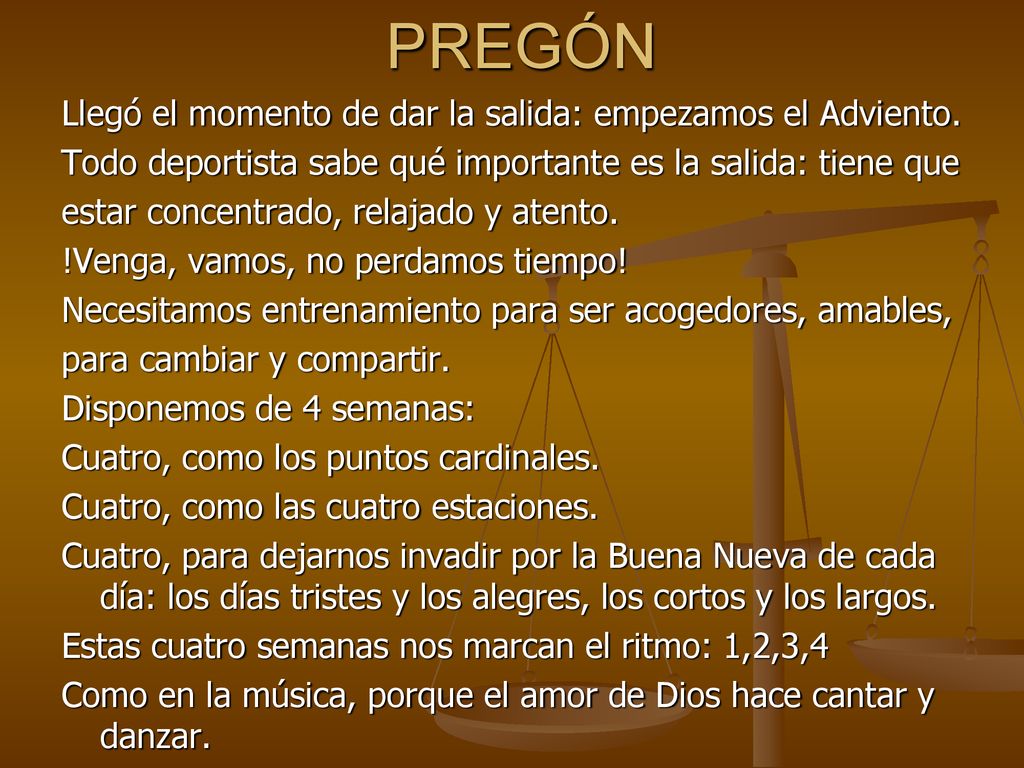 PREGÓN

Llegó el momento de dar la salida: empezamos el Adviento.

Todo deportista sabe qué importante es la salida: tiene que estar concentrado, relajado y atento.

!Venga, vamos, no perdamos tiempo!

Necesitamos entrenamiento para ser acogedores, amables, para cambiar y compartir.

Disponemos de 4 semanas:

Cuatro, como los puntos cardinales.

Cuatro, como las cuatro estaciones.

Cuatro, para dejarnos invadir por la Buena Nueva de cada día: los días tristes y los alegres, los cortos y los largos.

Estas cuatro semanas nos marcan el ritmo: 1,2,3,4

Como en la música, porque el amor de Dios hace cantar y danzar.